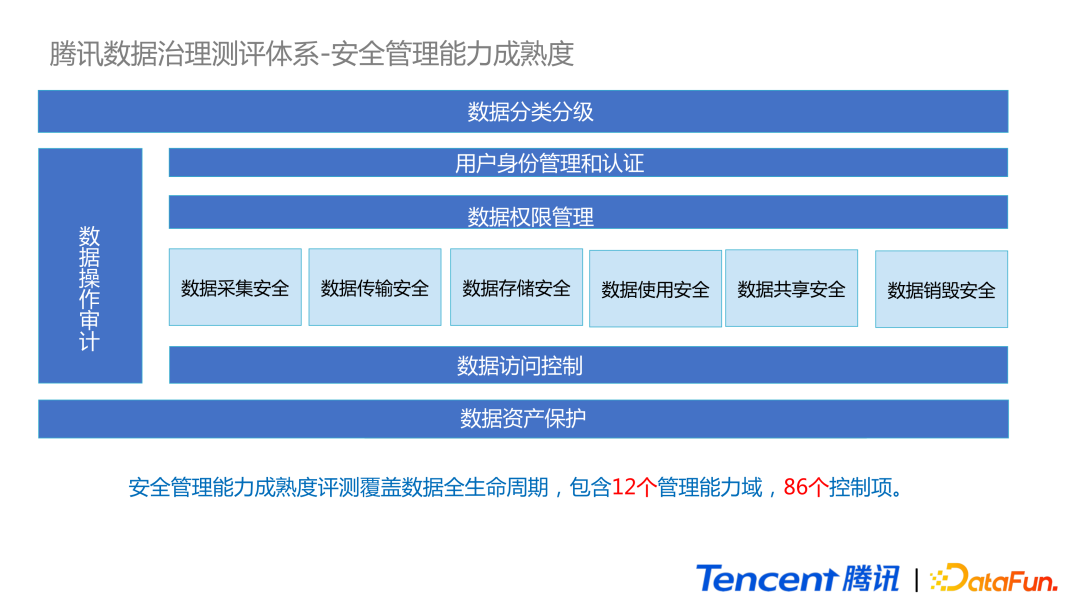 腾讯数据治理测评体系-安全管理能力成熟度

数据分类分级

数据操作审计

用户身份管理和认证

数据权限管理

数据采集安全

数据传输安全

数据存储安全

数据使用安全

数据共享安全

数据销毁安全

数据访问控制

数据资产保护

安全管理能力成熟度评测覆盖数据全生命周期，包含12个管理能力域，86个控制项。

Tencent 腾讯 | DataFun.